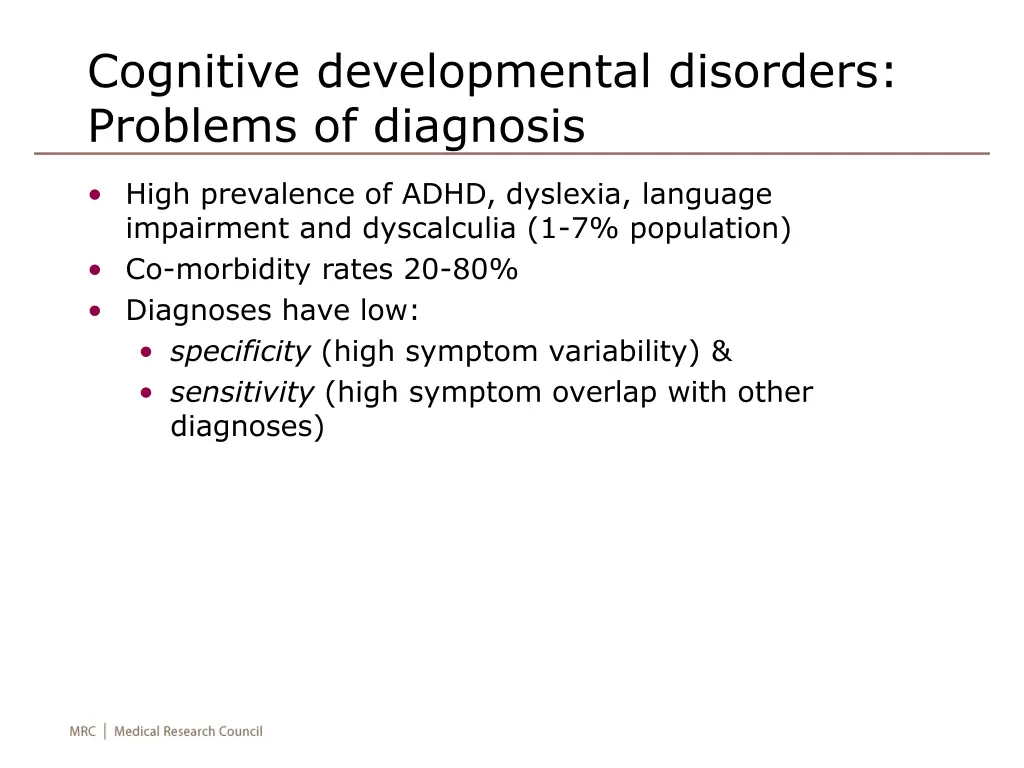 Cognitive developmental disorders: Problems of diagnosis

• High prevalence of ADHD, dyslexia, language impairment and dyscalculia (1-7% population)
• Co-morbidity rates 20-80%
• Diagnoses have low:
  • specificity (high symptom variability) &
  • sensitivity (high symptom overlap with other diagnoses)

MRC | Medical Research Council